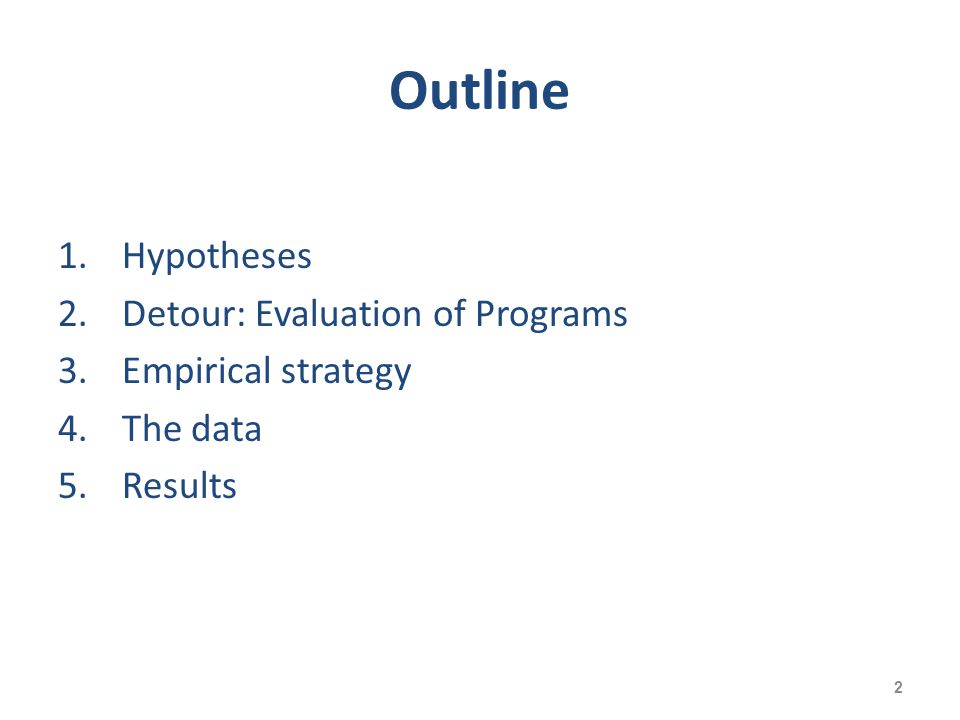 Outline

1. Hypotheses
2. Detour: Evaluation of Programs
3. Empirical strategy
4. The data
5. Results

2